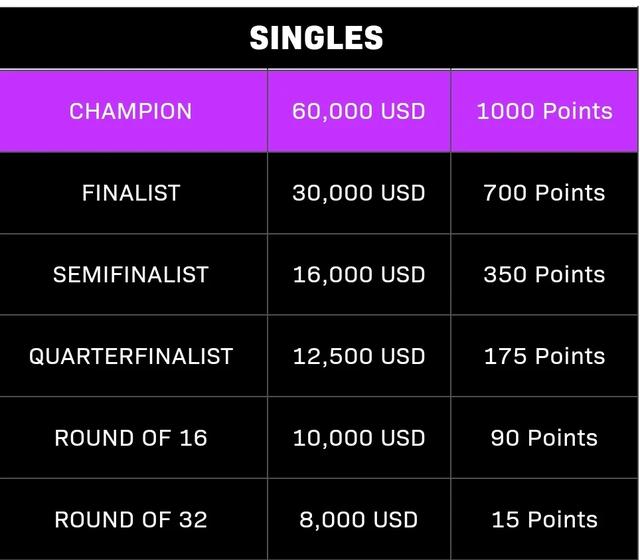 SINGLES

| CHAMPION | 60,000 USD | 1000 Points |
|---|---|---|
| FINALIST | 30,000 USD | 700 Points |
| SEMIFINALIST | 16,000 USD | 350 Points |
| QUARTERFINALIST | 12,500 USD | 175 Points |
| ROUND OF 16 | 10,000 USD | 90 Points |
| ROUND OF 32 | 8,000 USD | 15 Points |